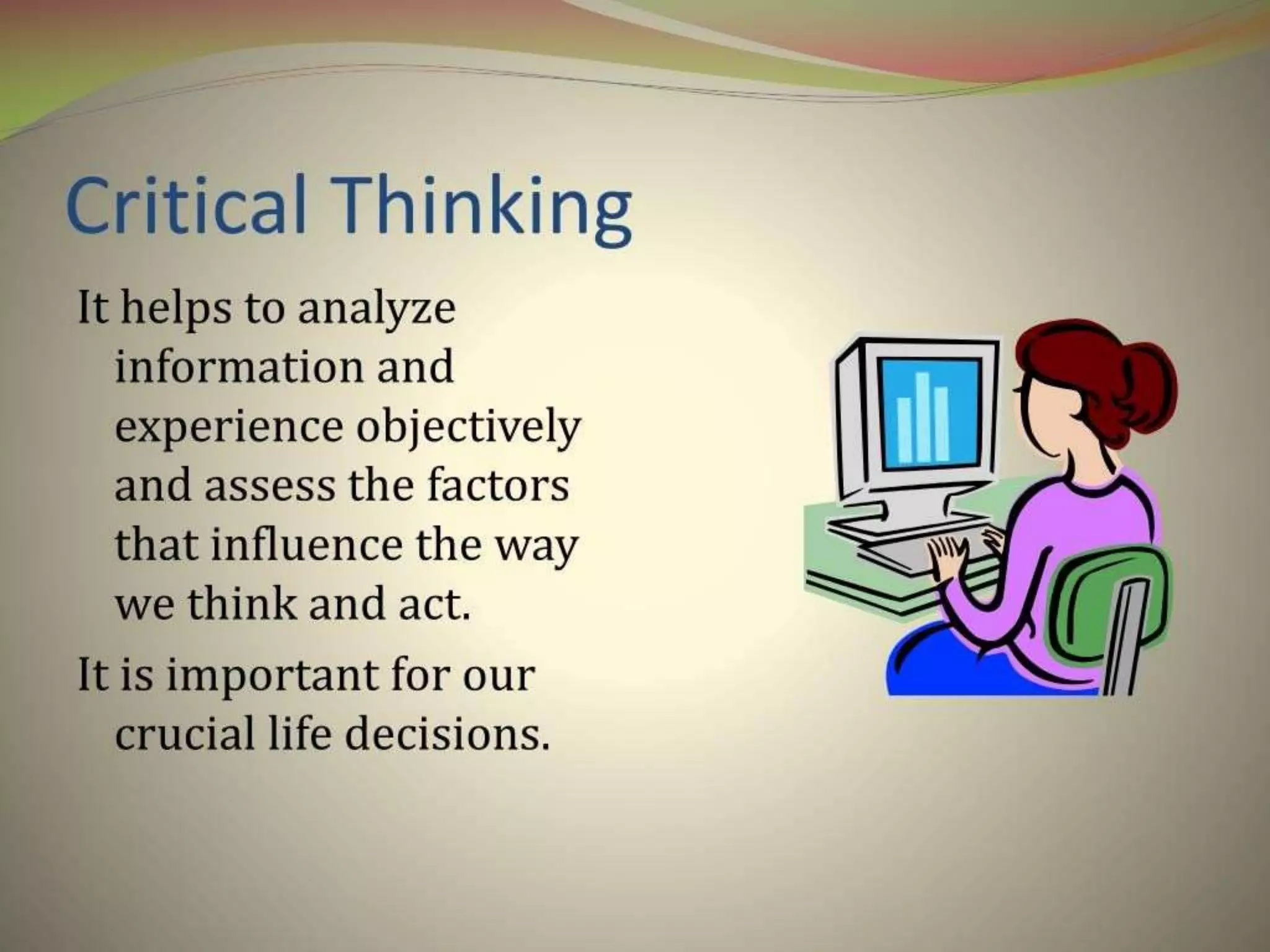 Critical Thinking

It helps to analyze information and experience objectively and assess the factors that influence the way we think and act.

It is important for our crucial life decisions.